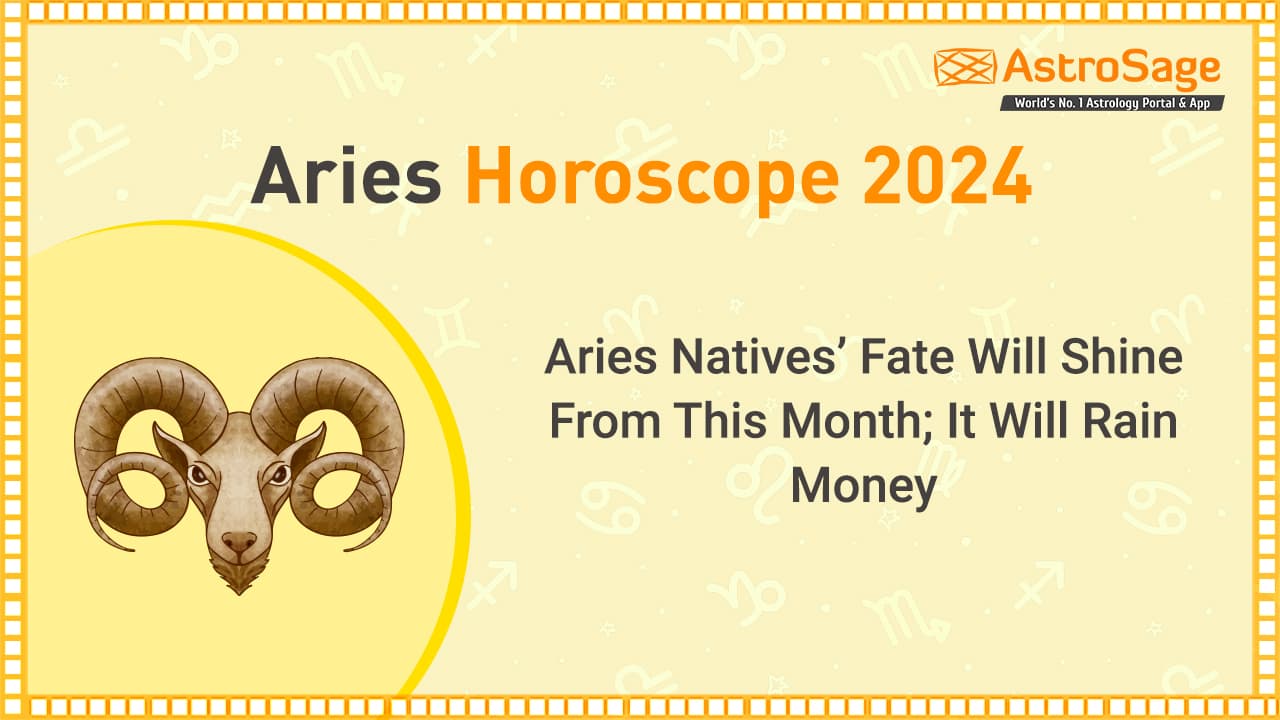 AstroSage
World's No. 1 Astrology Portal & App

Aries Horoscope 2024

Aries Natives' Fate Will Shine From This Month; It Will Rain Money